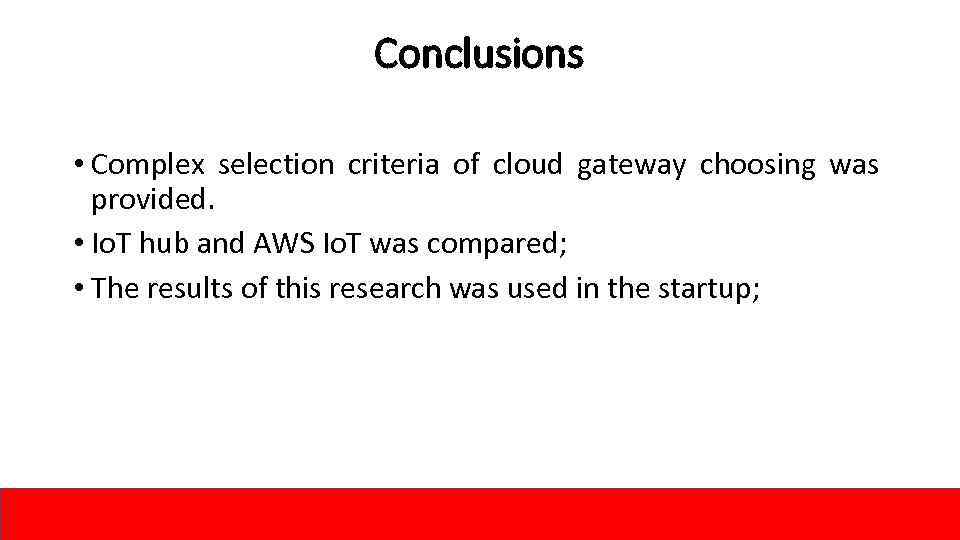 Conclusions

• Complex selection criteria of cloud gateway choosing was provided.
• IoT hub and AWS IoT was compared;
• The results of this research was used in the startup;